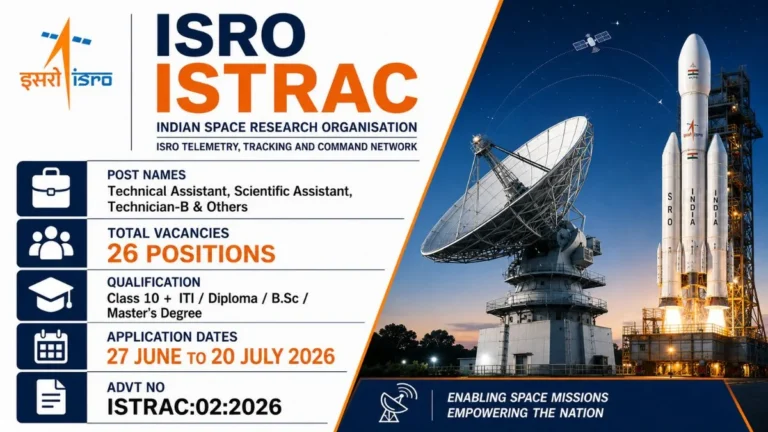 इसरो isro

ISRO
ISTRAC
INDIAN SPACE RESEARCH ORGANISATION
ISRO TELEMETRY, TRACKING AND COMMAND NETWORK

POST NAMES
Technical Assistant, Scientific Assistant, Technician-B & Others

TOTAL VACANCIES
26 POSITIONS

QUALIFICATION
Class 10 + ITI / Diploma / B.Sc / Master's Degree

APPLICATION DATES
27 JUNE TO 20 JULY 2026

ADVT NO
ISTRAC:02:2026

SRO INDIA INDIA

ENABLING SPACE MISSIONS
EMPOWERING THE NATION